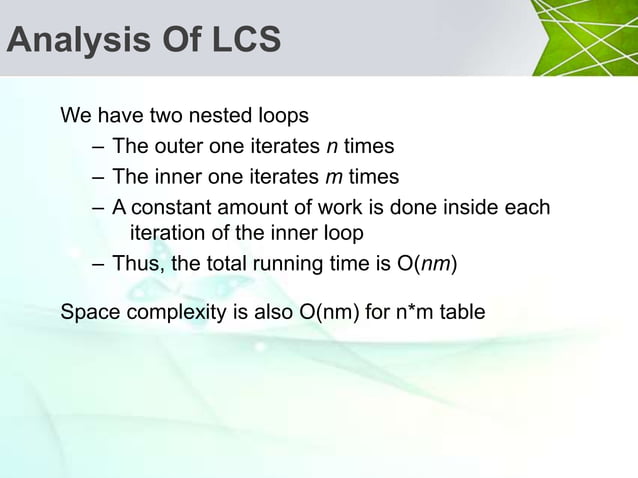 Analysis Of LCS

We have two nested loops

– The outer one iterates $n$ times

– The inner one iterates $m$ times

– A constant amount of work is done inside each iteration of the inner loop

– Thus, the total running time is O($nm$)

Space complexity is also O(nm) for n*m table